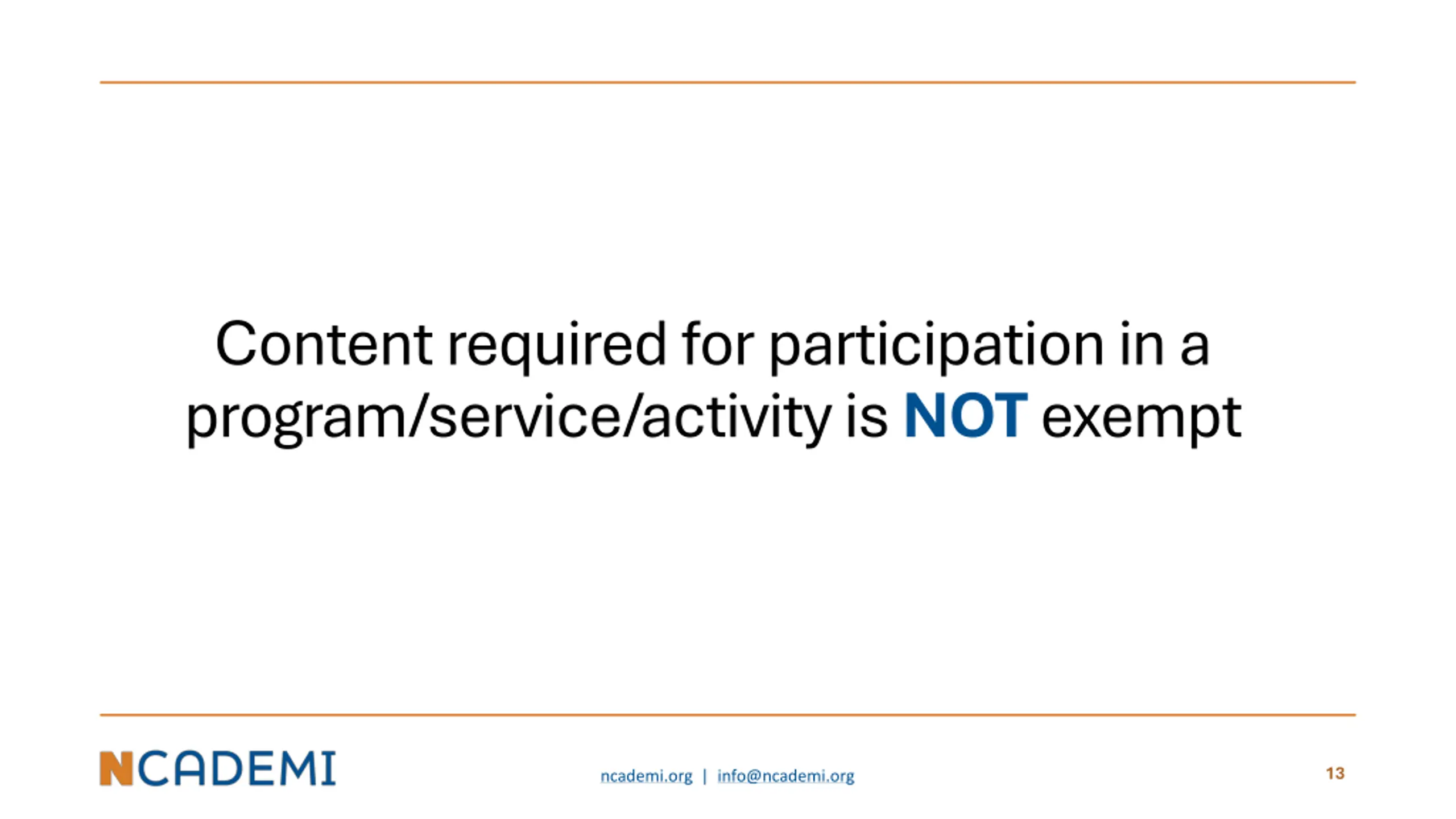 Content required for participation in a program/service/activity is NOT exempt

NCADEMI

ncademi.org | info@ncademi.org

13